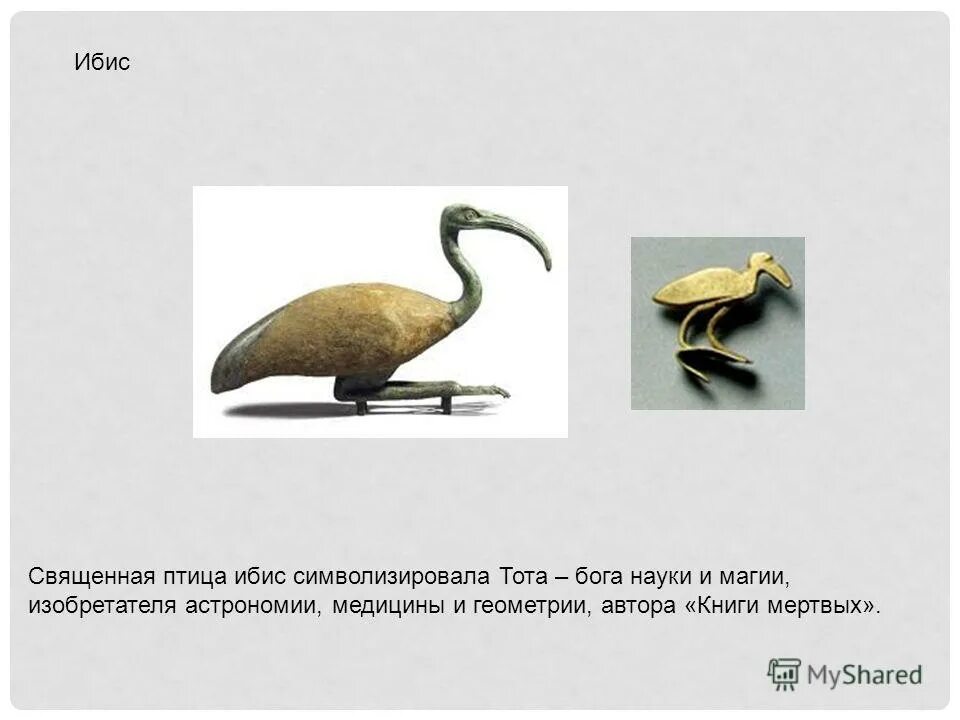 Ибис

Священная птица ибис символизировала Тота – бога науки и магии, изобретателя астрономии, медицины и геометрии, автора «Книги мертвых».

MyShared